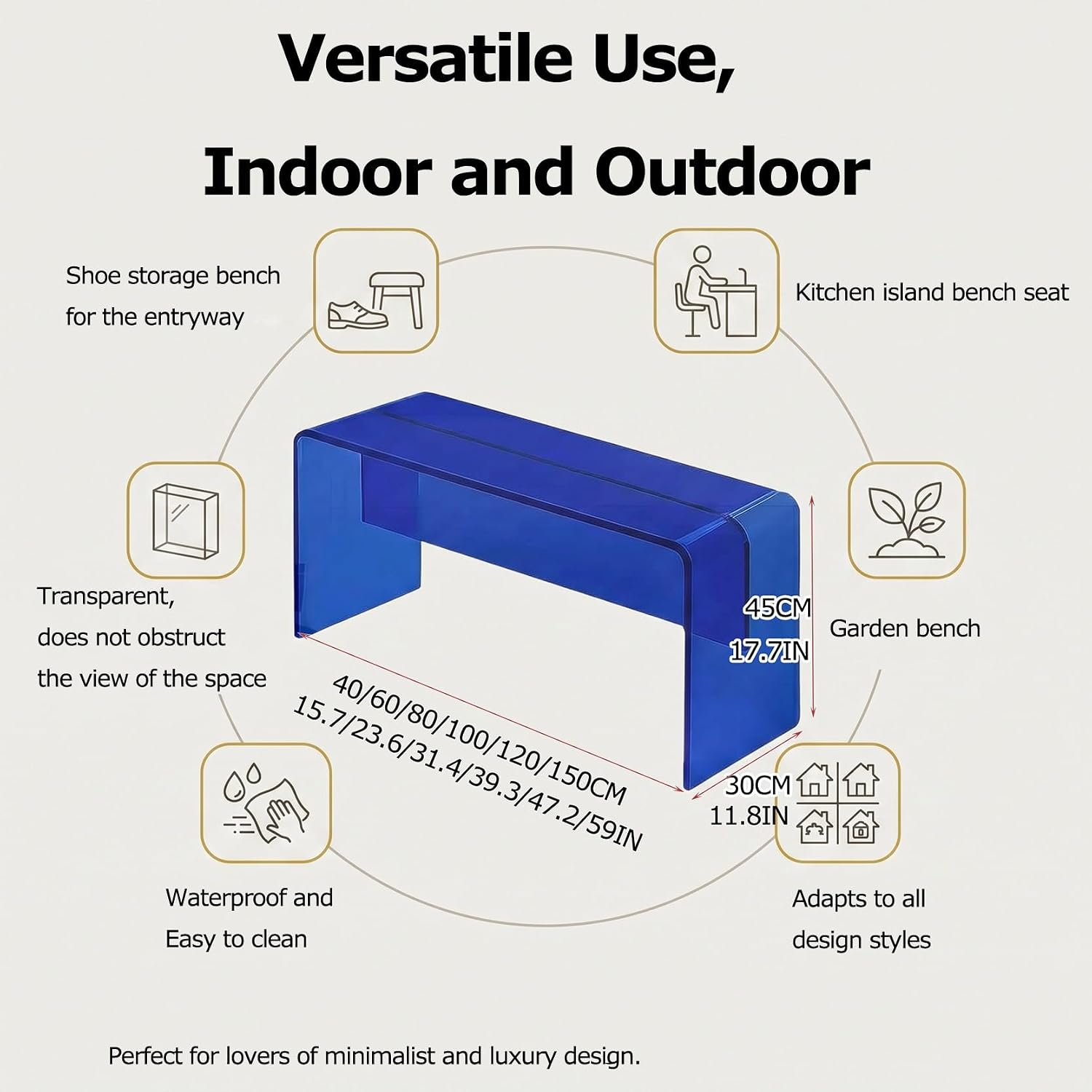 Versatile Use,

Indoor and Outdoor

Shoe storage bench
for the entryway

Kitchen island bench seat

Transparent,
does not obstruct
the view of the space

45CM
17.7IN

Garden bench

40/60/80/100/120/150CM
15.7/23.6/31.4/39.3/47.2/59IN

30CM
11.8IN

Waterproof and
Easy to clean

Adapts to all
design styles

Perfect for lovers of minimalist and luxury design.